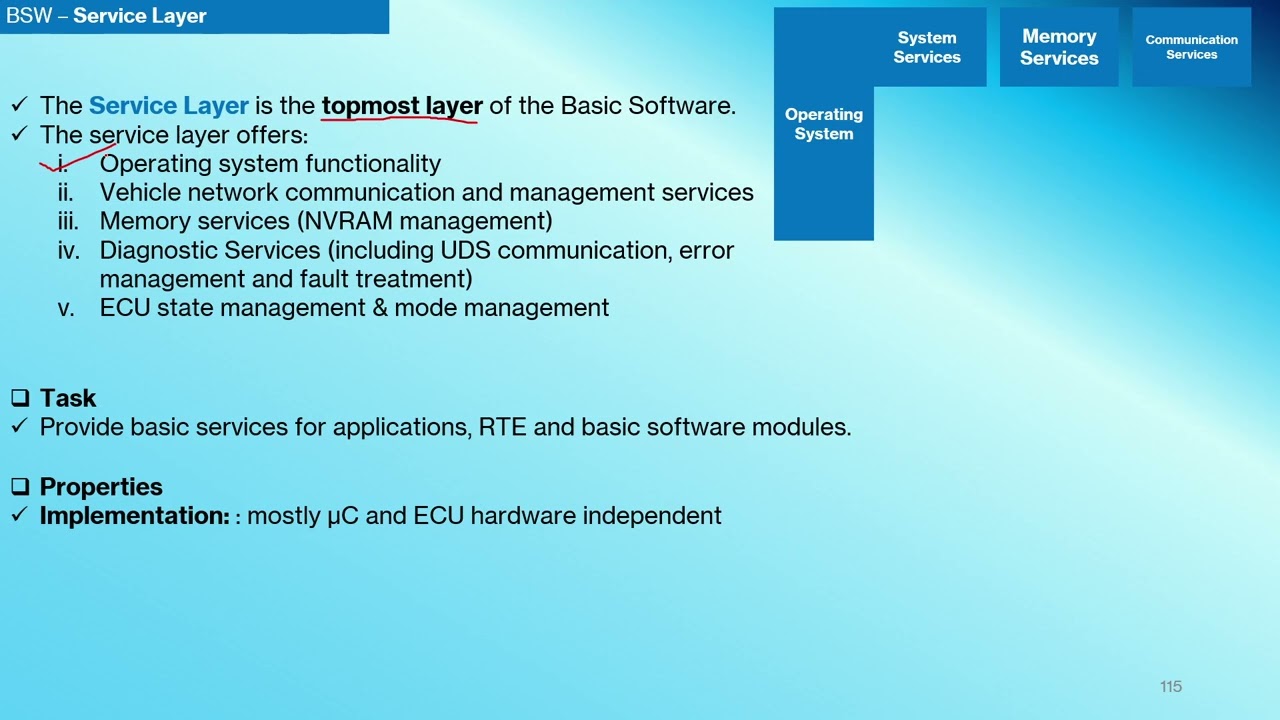 BSW – Service Layer

System Services

Memory Services

Communication Services

Operating System

✓ The Service Layer is the topmost layer of the Basic Software.
✓ The service layer offers:
i. Operating system functionality
ii. Vehicle network communication and management services
iii. Memory services (NVRAM management)
iv. Diagnostic Services (including UDS communication, error management and fault treatment)
v. ECU state management & mode management

❑ Task
✓ Provide basic services for applications, RTE and basic software modules.

❑ Properties
✓ Implementation: : mostly μC and ECU hardware independent

115